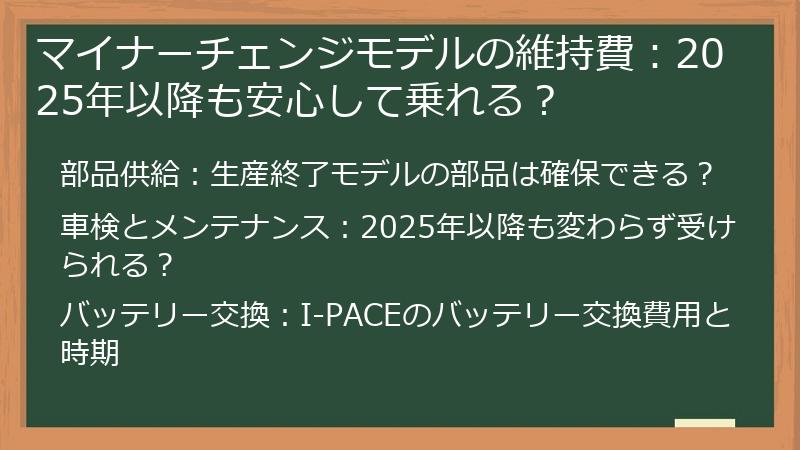 マイナーチェンジモデルの維持費：2025年以降も安心して乗れる？

部品供給：生産終了モデルの部品は確保できる？

車検とメンテナンス：2025年以降も変わらず受けられる？

バッテリー交換：I-PACEのバッテリー交換費用と時期